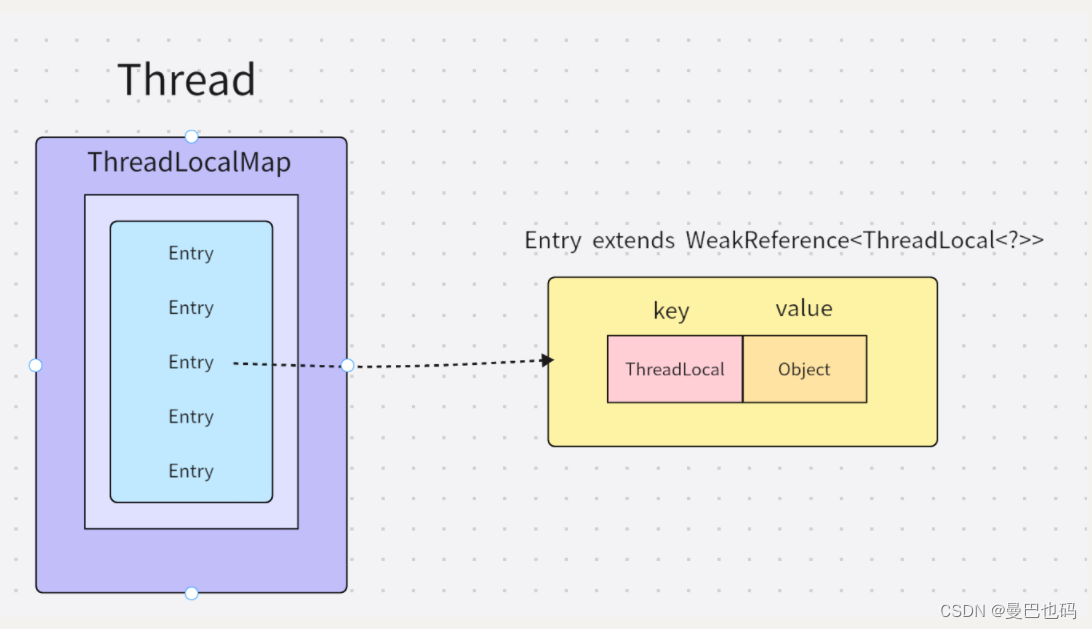 Thread

ThreadLocalMap

Entry

Entry

Entry

Entry

Entry

Entry extends WeakReference<ThreadLocal<?>>

key

value

ThreadLocal

Object

CSDN @曼巴也码